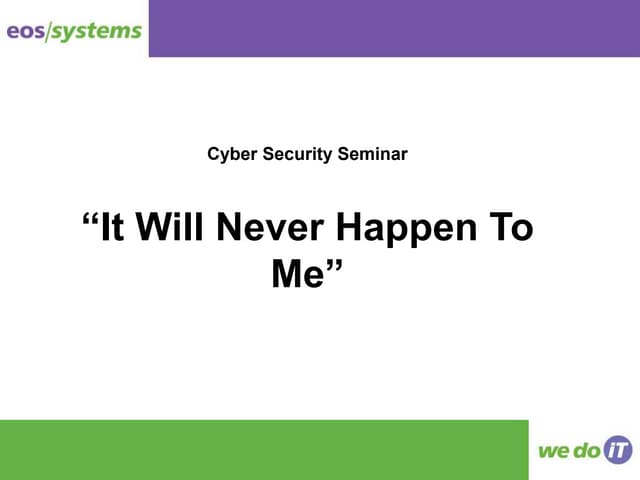 eos/systems

Cyber Security Seminar

“It Will Never Happen To Me”

we do iT